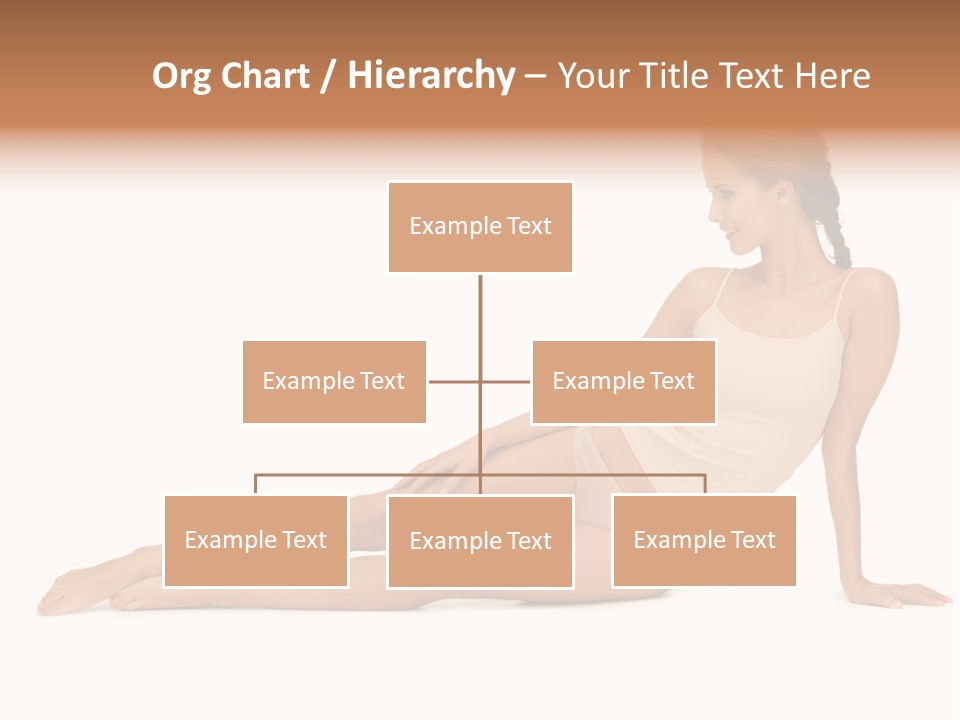 Org Chart / Hierarchy – Your Title Text Here

Example Text

Example Text

Example Text

Example Text

Example Text

Example Text